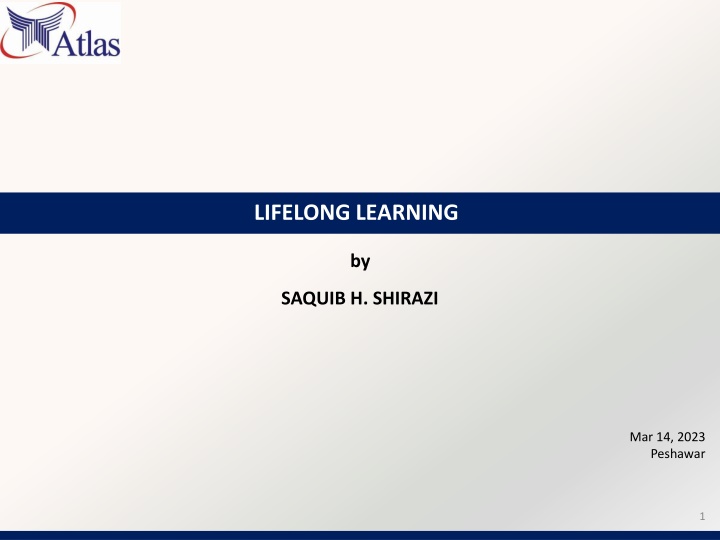 Atlas

LIFELONG LEARNING

by

SAQUIB H. SHIRAZI

Mar 14, 2023
Peshawar

1